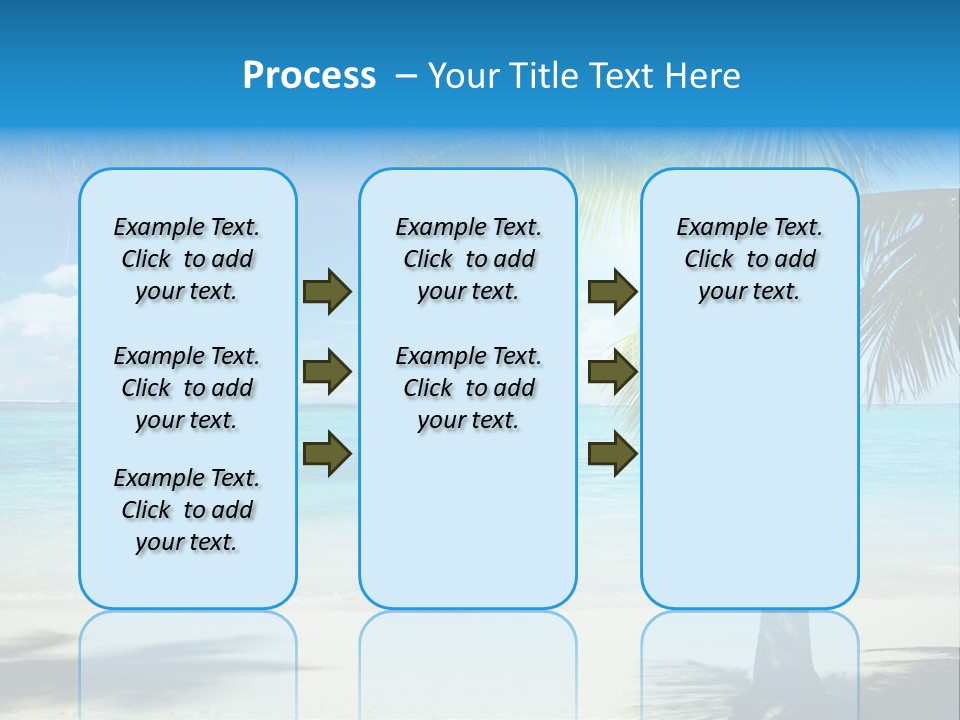 Process – Your Title Text Here

Example Text. Click to add your text.

Example Text. Click to add your text.

Example Text. Click to add your text.

Example Text. Click to add your text.

Example Text. Click to add your text.

Example Text. Click to add your text.